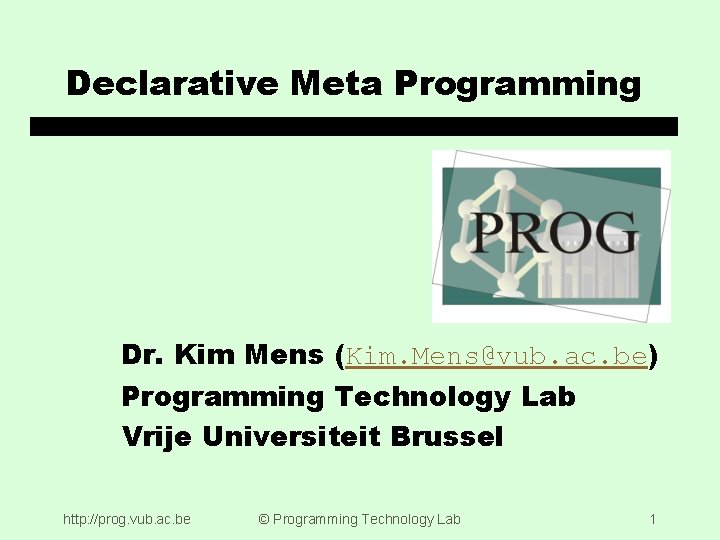 Declarative Meta Programming

PROG

Dr. Kim Mens (Kim.Mens@vub.ac.be)
Programming Technology Lab
Vrije Universiteit Brussel

http://prog.vub.ac.be © Programming Technology Lab 1